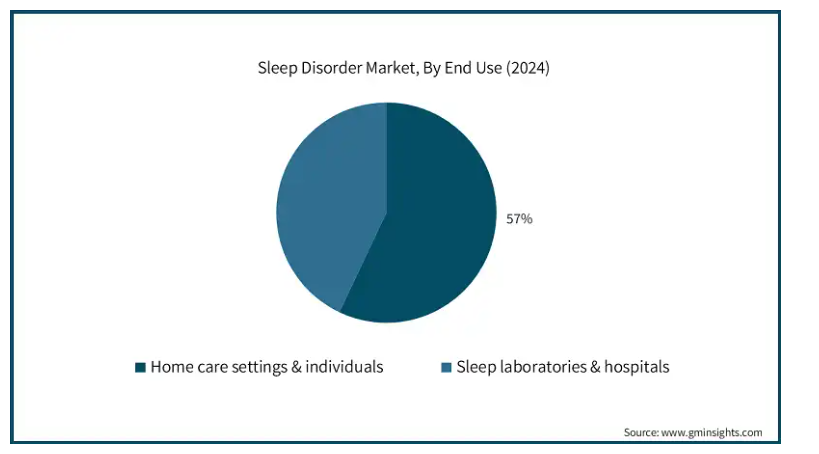 Sleep Disorder Market, By End Use (2024)

57%

Home care settings & individuals   Sleep laboratories & hospitals

Source: www.gminsights.com